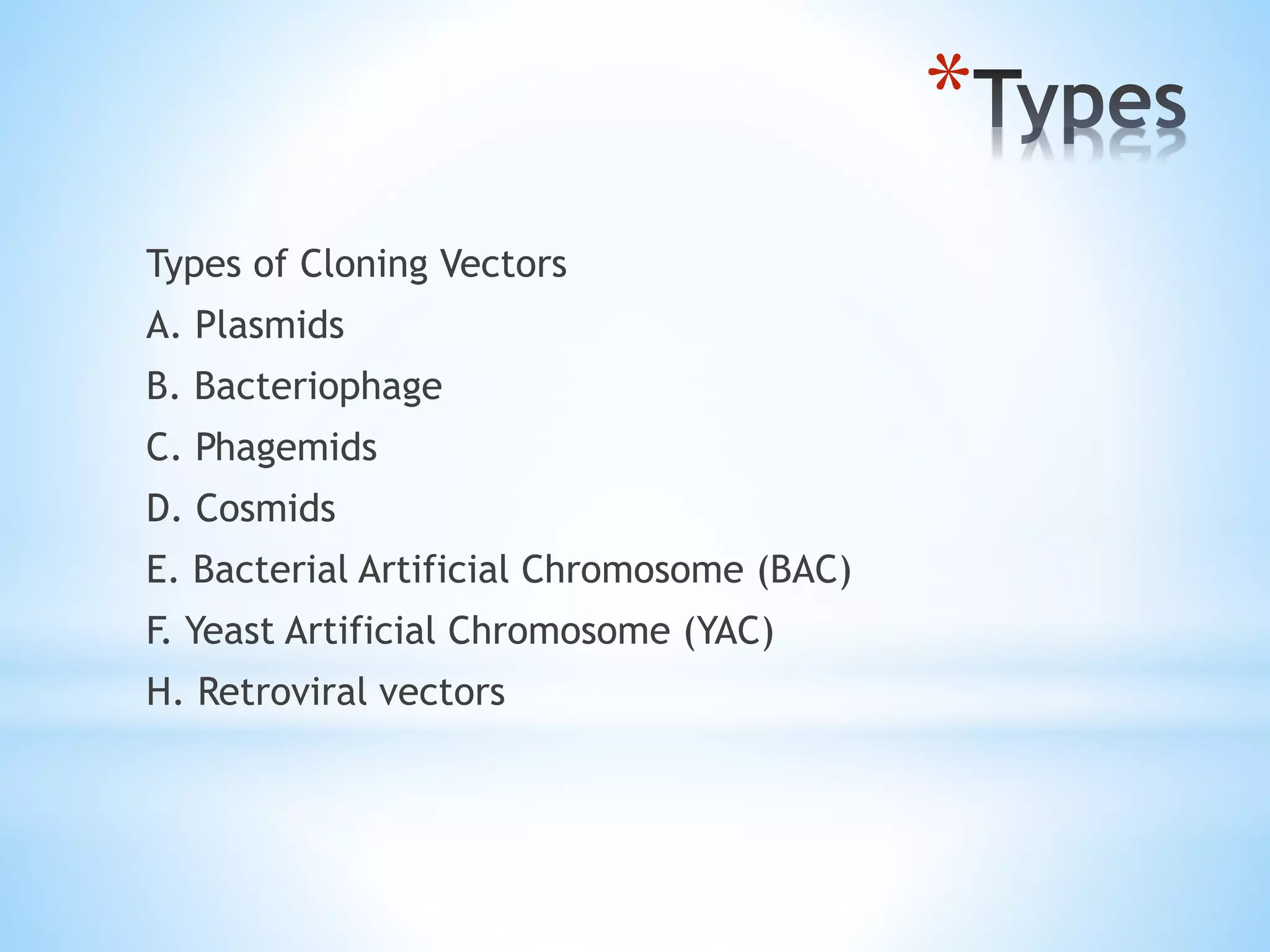 *Types

Types of Cloning Vectors

A. Plasmids

B. Bacteriophage

C. Phagemids

D. Cosmids

E. Bacterial Artificial Chromosome (BAC)

F. Yeast Artificial Chromosome (YAC)

H. Retroviral vectors